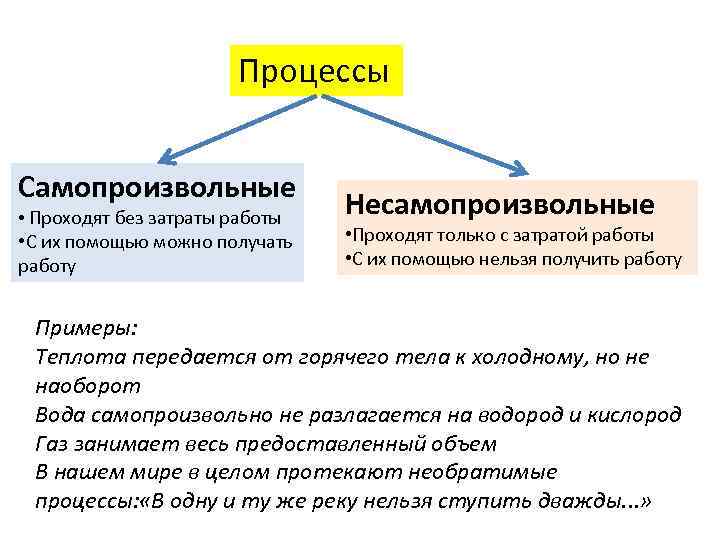 Процессы

Самопроизвольные
• Проходят без затраты работы
•С их помощью можно получать работу

Несамопроизвольные
•Проходят только с затратой работы
•С их помощью нельзя получить работу

Примеры:
Теплота передается от горячего тела к холодному, но не наоборот
Вода самопроизвольно не разлагается на водород и кислород
Газ занимает весь предоставленный объем
В нашем мире в целом протекают необратимые процессы:«В одну и ту же реку нельзя ступить дважды...»